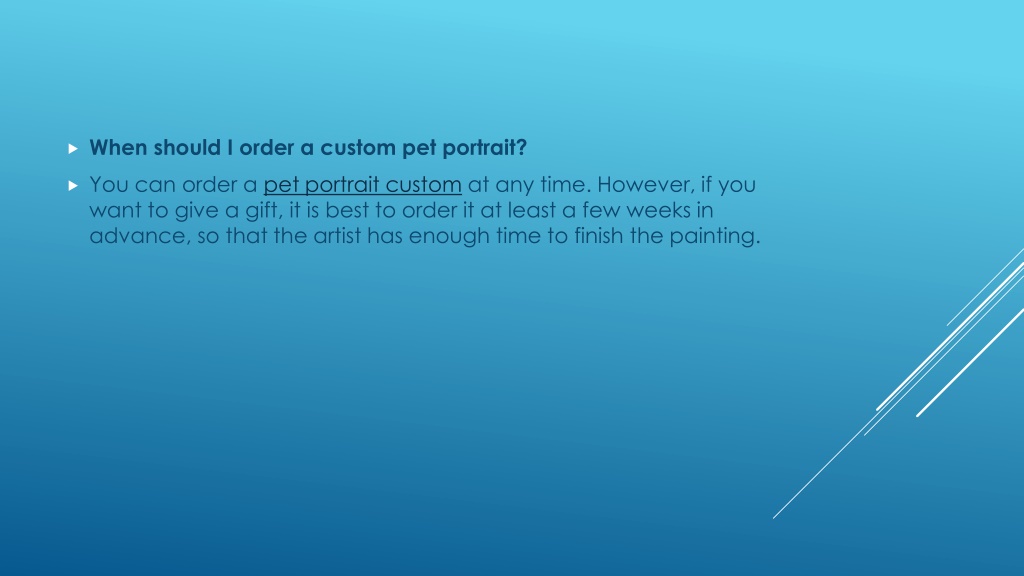 When should I order a custom pet portrait?

You can order a pet portrait custom at any time. However, if you want to give a gift, it is best to order it at least a few weeks in advance, so that the artist has enough time to finish the painting.